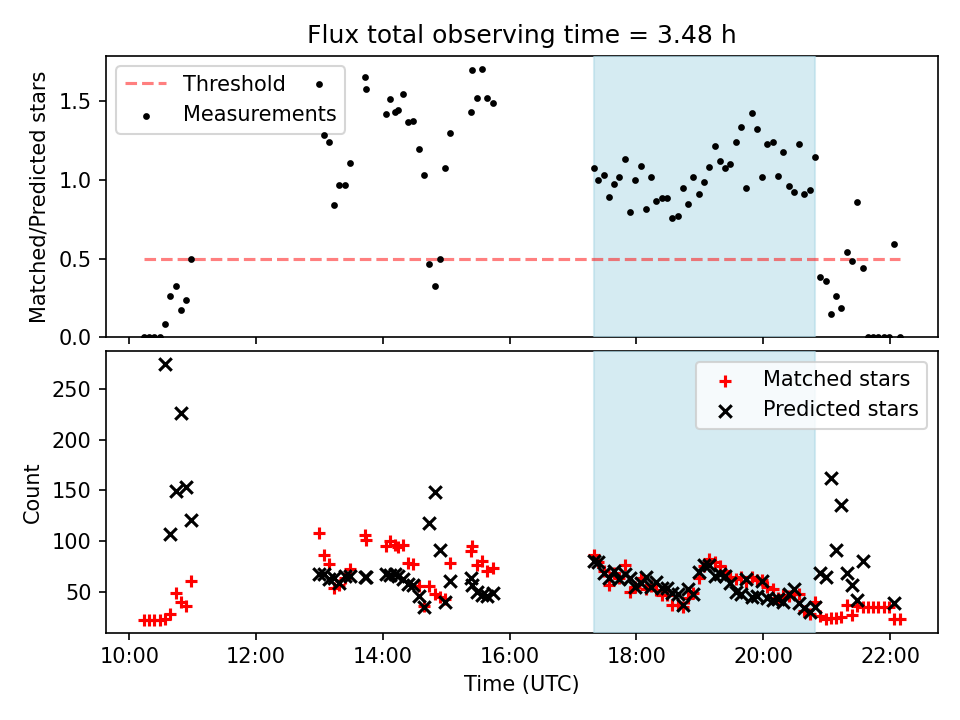 Flux total observing time = 3.48 h

Threshold
Measurements

Matched/Predicted stars

1.5
1.0
0.5
0.0

Matched stars
Predicted stars

Count

250
200
150
100
50

10:00
12:00
14:00
16:00
18:00
20:00
22:00

Time (UTC)